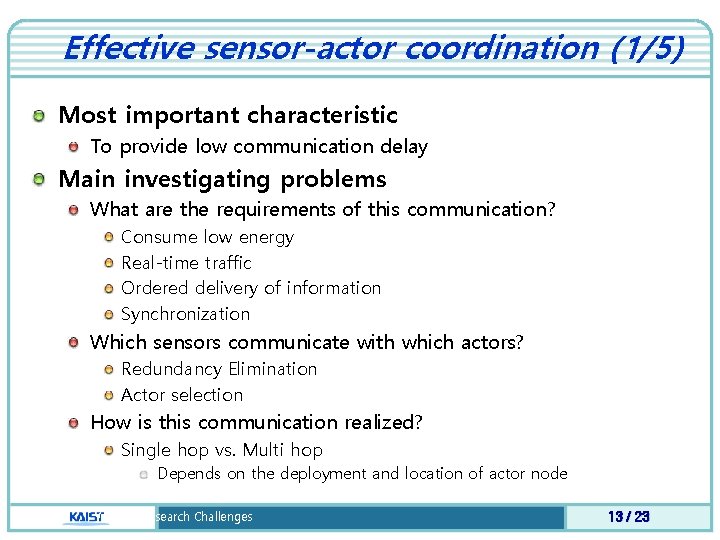 Effective sensor-actor coordination (1/5)

Most important characteristic

To provide low communication delay

Main investigating problems

What are the requirements of this communication?

Consume low energy

Real-time traffic

Ordered delivery of information

Synchronization

Which sensors communicate with which actors?

Redundancy Elimination

Actor selection

How is this communication realized?

Single hop vs. Multi hop

Depends on the deployment and location of actor node

KAIST

search Challenges

13 / 23